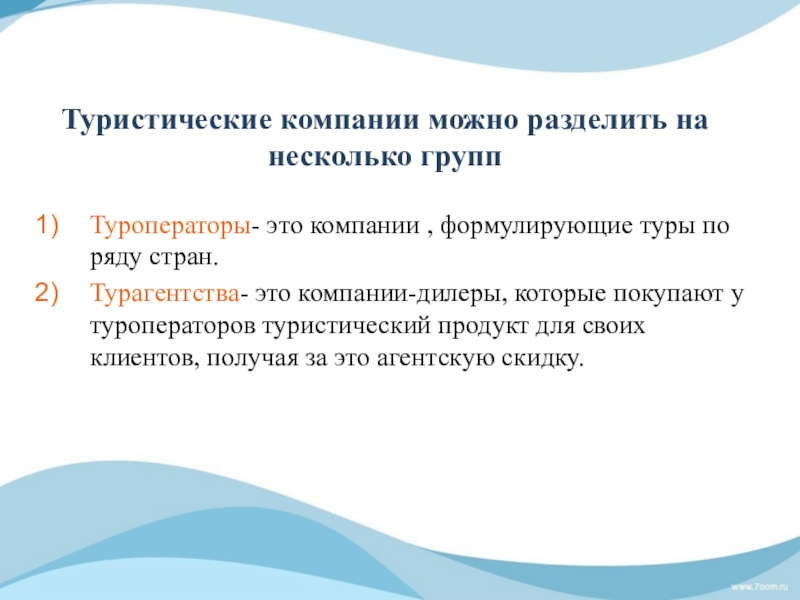 Туристические компании можно разделить на несколько групп

1) Туроператоры- это компании , формулирующие туры по ряду стран.

2) Турагентства- это компании-дилеры, которые покупают у туроператоров туристический продукт для своих клиентов, получая за это агентскую скидку.

www.7oom.ru